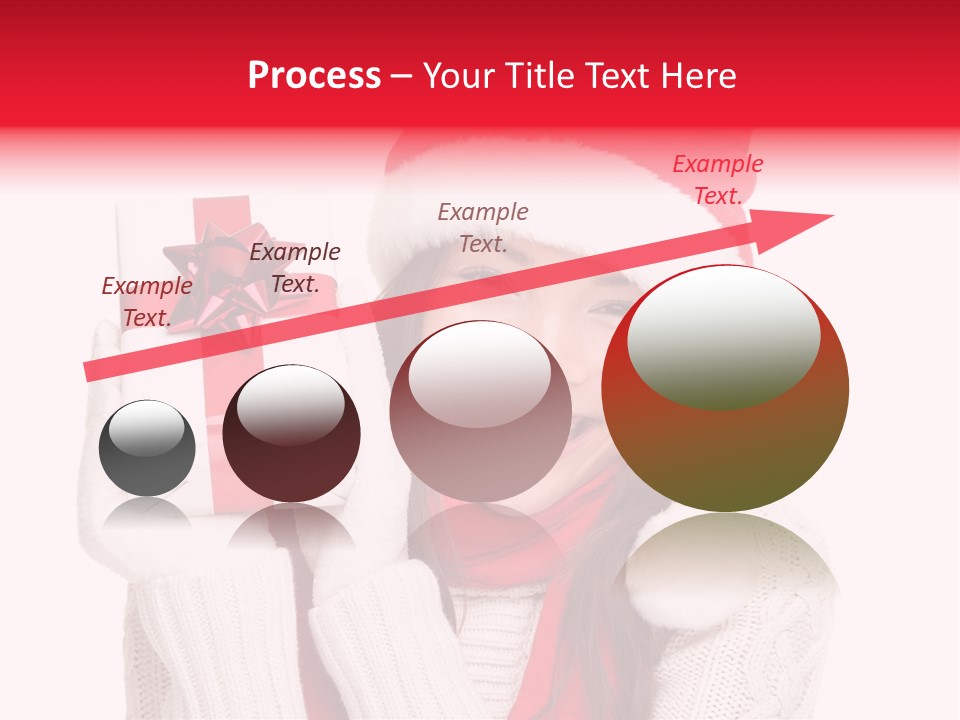 Process – Your Title Text Here

Example Text.

Example Text.

Example Text.

Example Text.